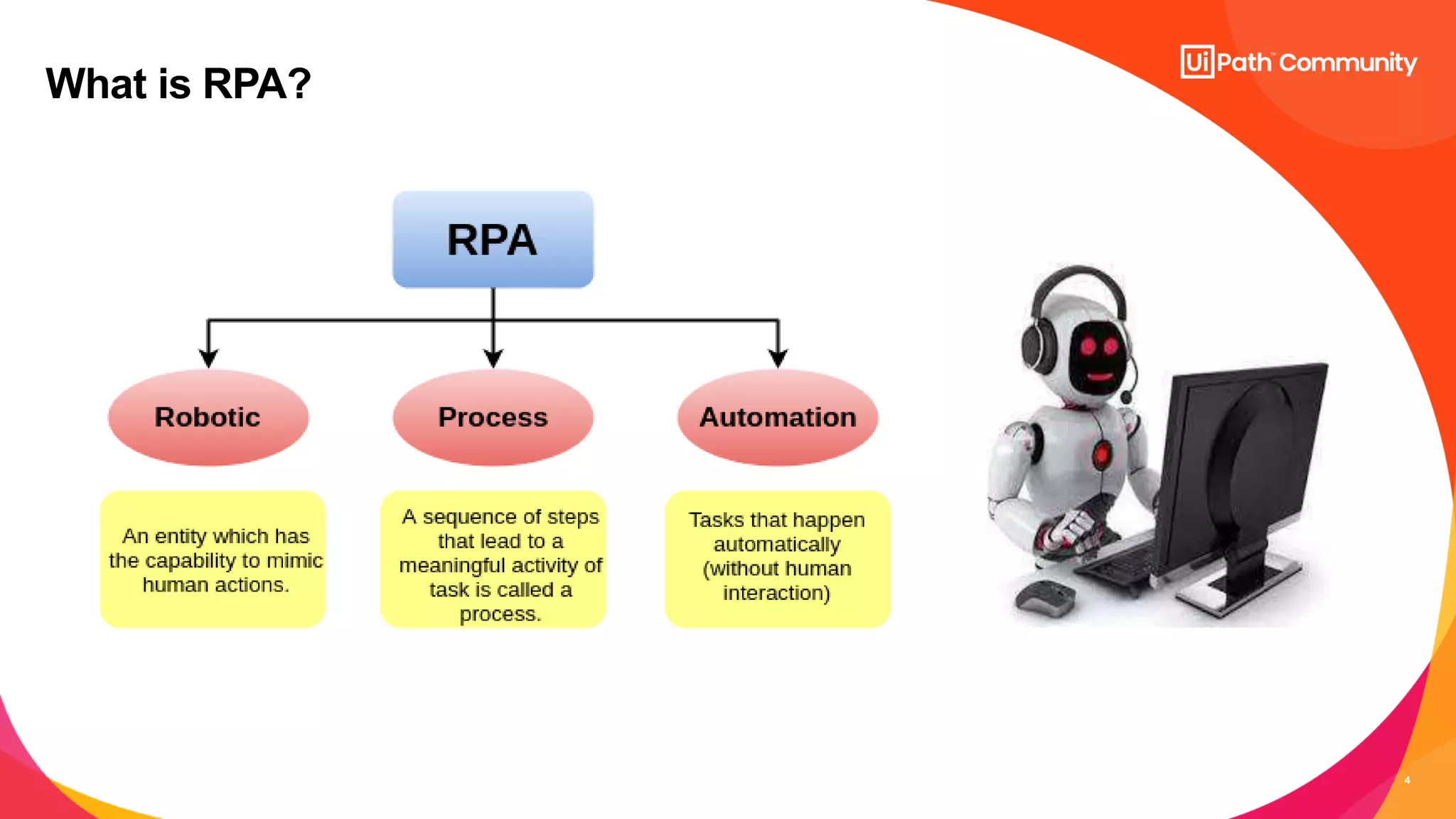 What is RPA?

UiPath™ Community

RPA

Robotic

Process

Automation

An entity which has the capability to mimic human actions.

A sequence of steps that lead to a meaningful activity of task is called a process.

Tasks that happen automatically (without human interaction)

4